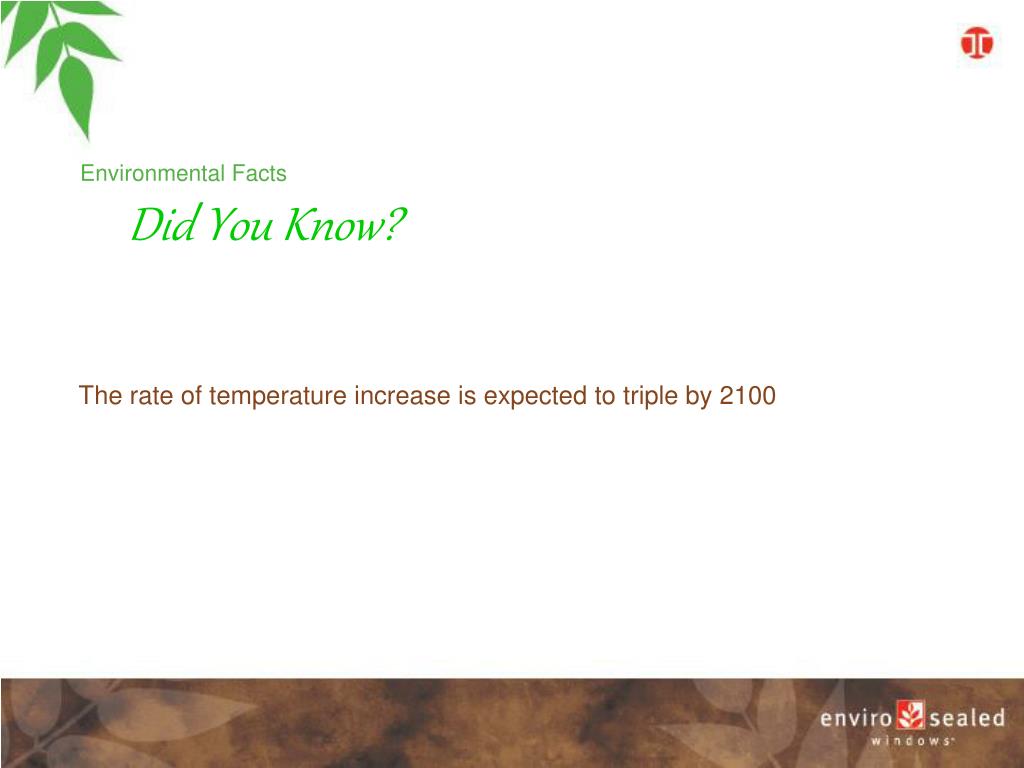 Environmental Facts

Did You Know?

The rate of temperature increase is expected to triple by 2100

enviro sealed
windows